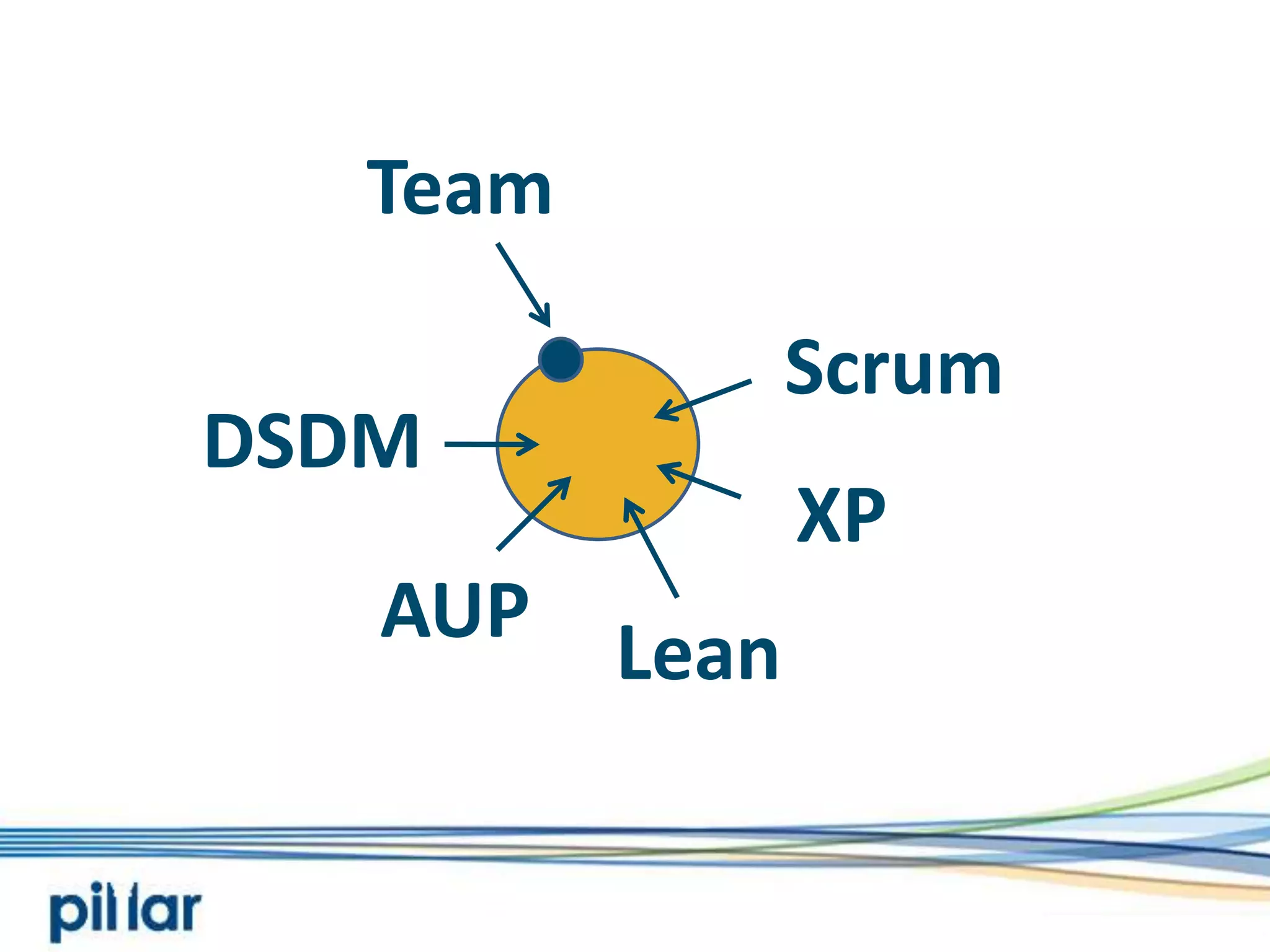 Team

Scrum

DSDM

XP

AUP

Lean

pillar